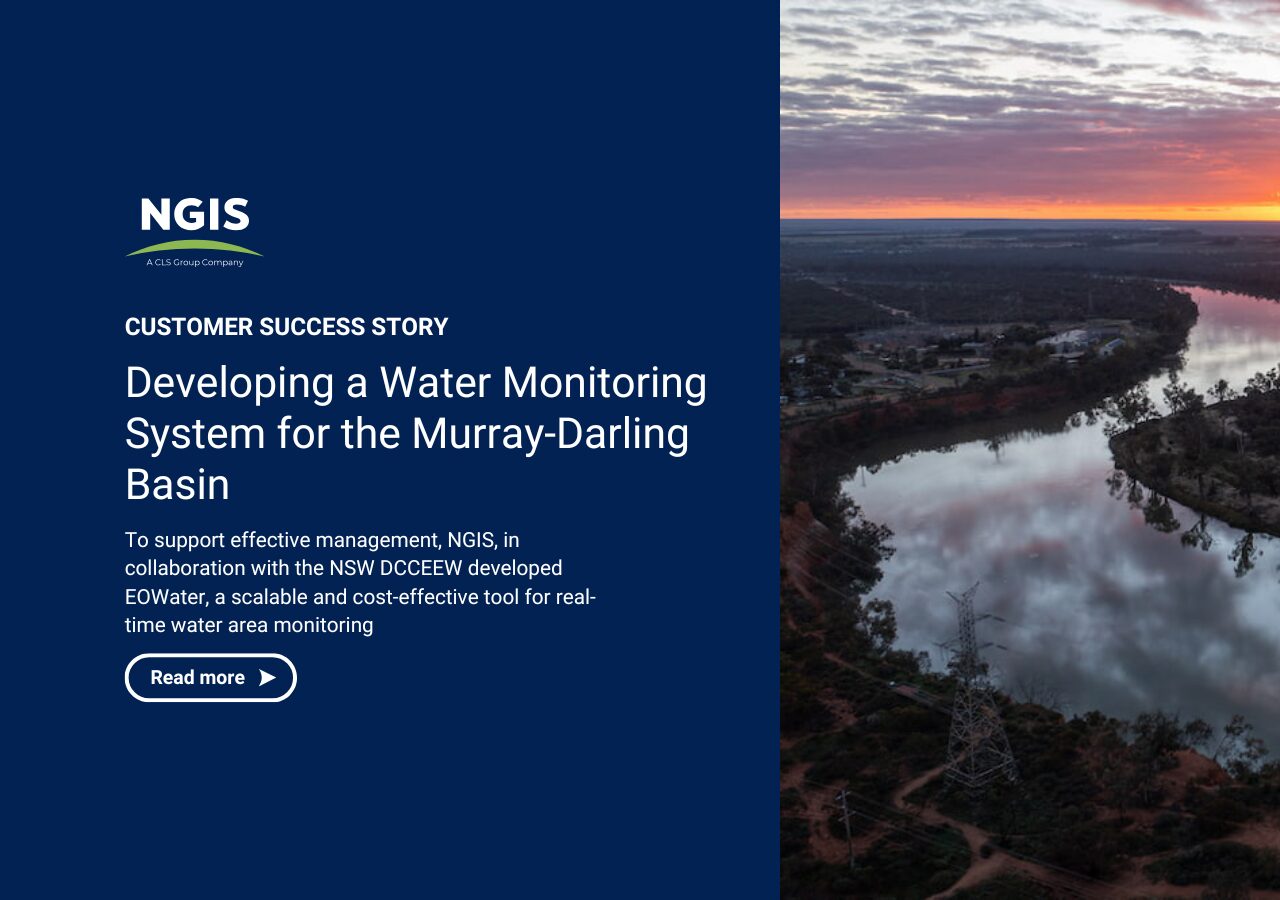 NGIS
A CLS Group Company

CUSTOMER SUCCESS STORY

Developing a Water Monitoring System for the Murray-Darling Basin

To support effective management, NGIS, in collaboration with the NSW DCCEEW developed EOWater, a scalable and cost-effective tool for real-time water area monitoring

Read more